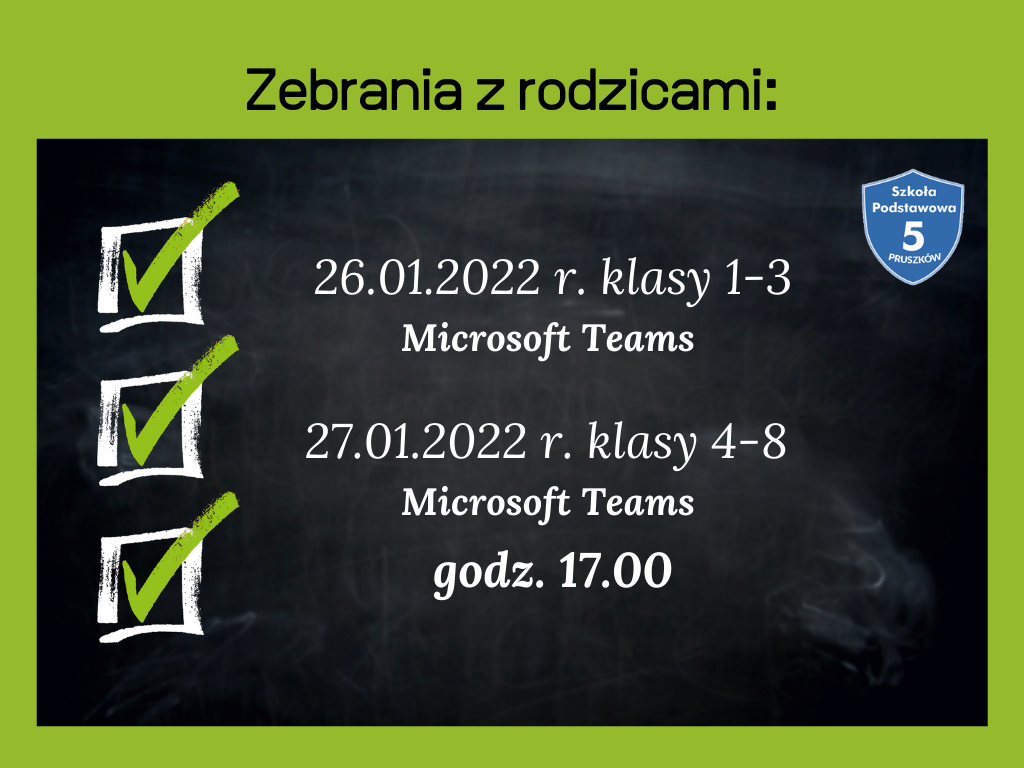 Zebrania z rodzicami:

Szkoła Podstawowa 5 PRUSZKÓW

26.01.2022 r. klasy 1-3
Microsoft Teams

27.01.2022 r. klasy 4-8
Microsoft Teams

godz. 17.00